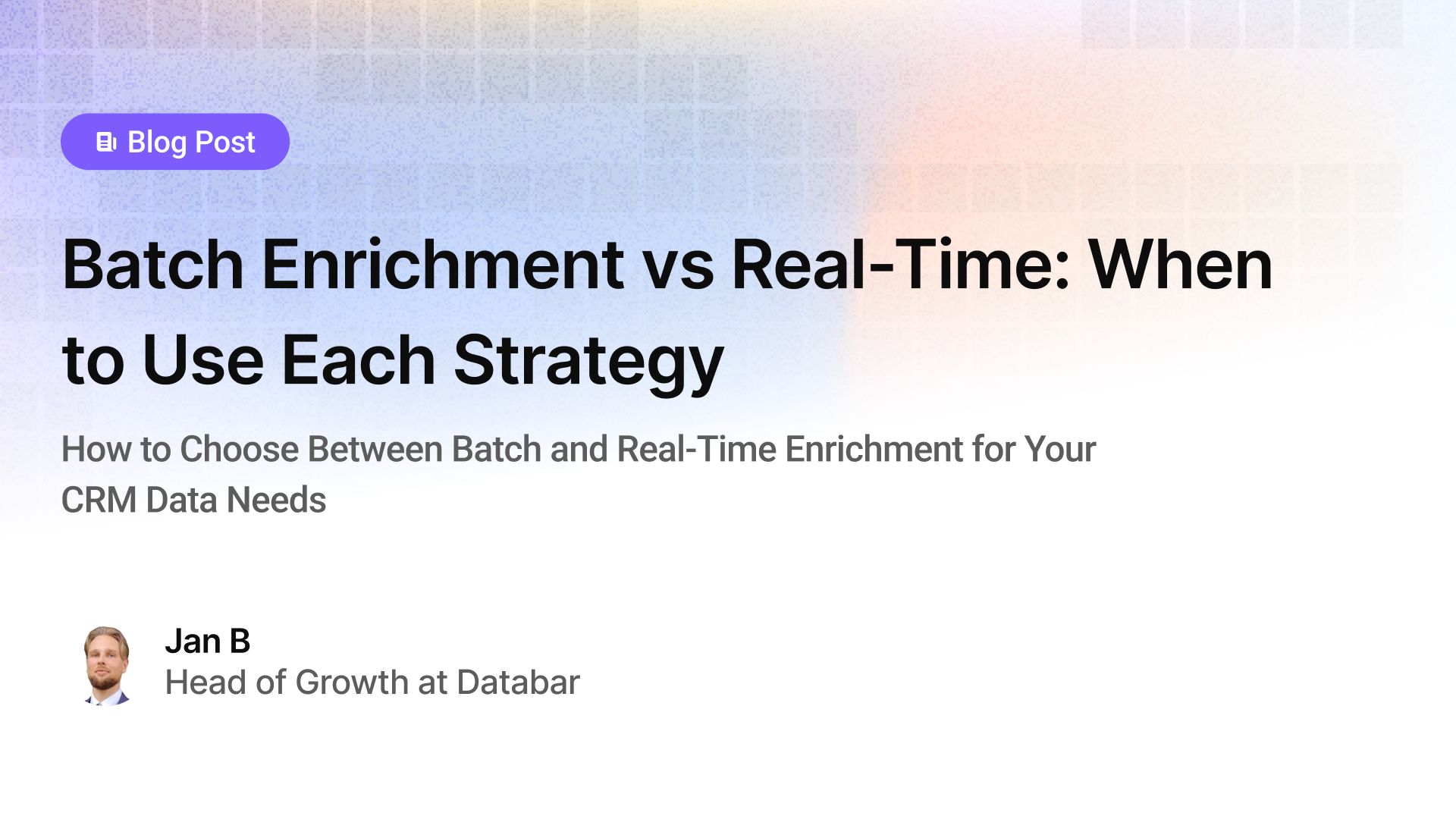 Blog Post

Batch Enrichment vs Real-Time: When to Use Each Strategy

How to Choose Between Batch and Real-Time Enrichment for Your CRM Data Needs

Jan B
Head of Growth at Databar